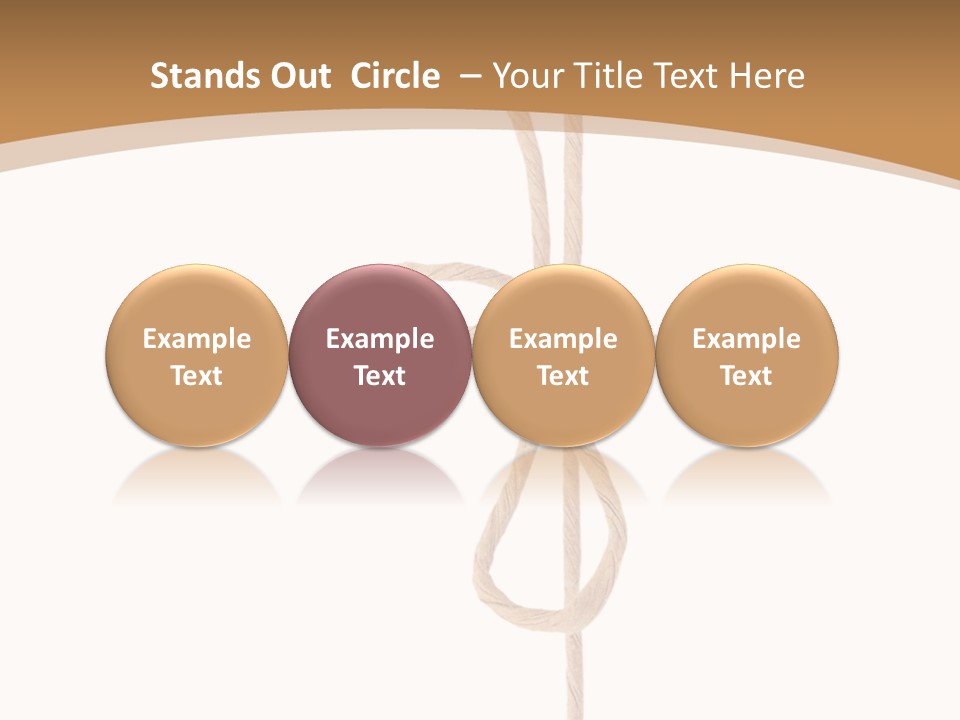 Stands Out Circle – Your Title Text Here

Example Text

Example Text

Example Text

Example Text